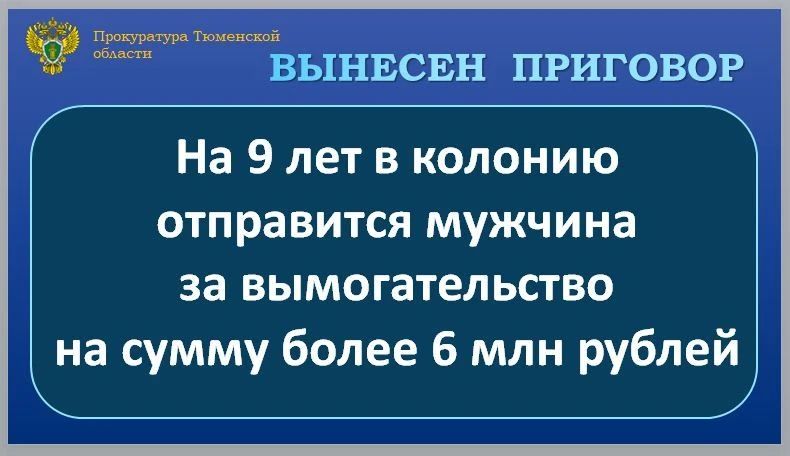 Прокуратура Тюменской области

ВЫНЕСЕН ПРИГОВОР

На 9 лет в колонию отправится мужчина за вымогательство на сумму более 6 млн рублей